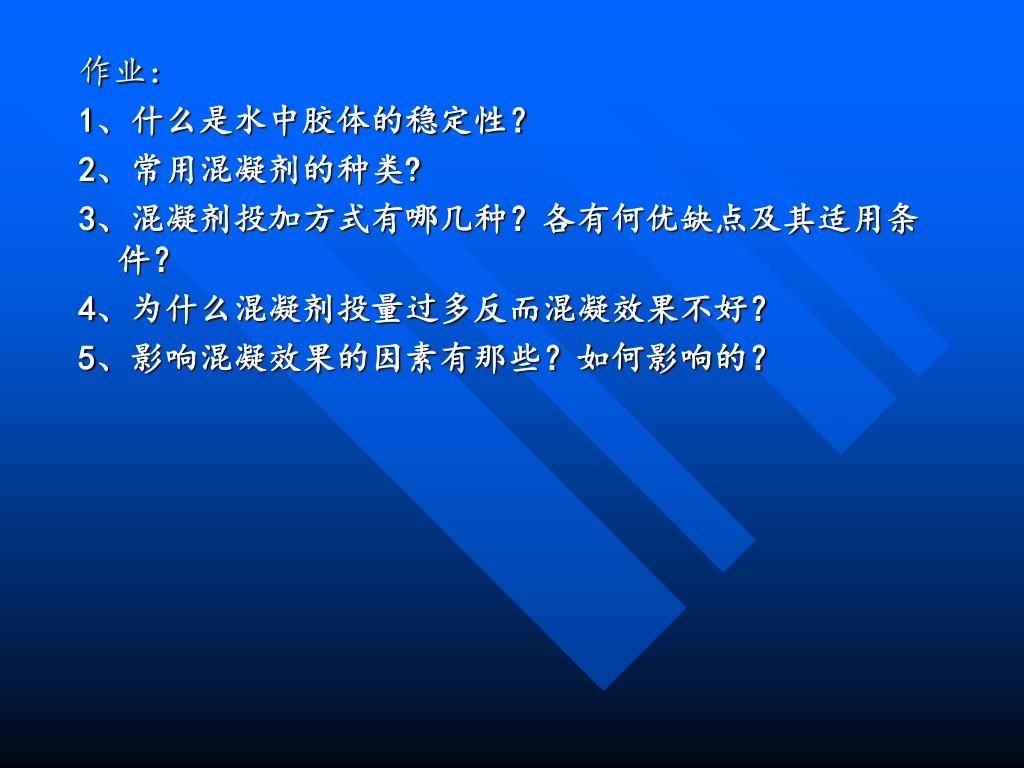 作业：

1、什么是水中胶体的稳定性？

2、常用混凝剂的种类?

3、混凝剂投加方式有哪几种？各有何优缺点及其适用条件？

4、为什么混凝剂投量过多反而混凝效果不好？

5、影响混凝效果的因素有那些？如何影响的？